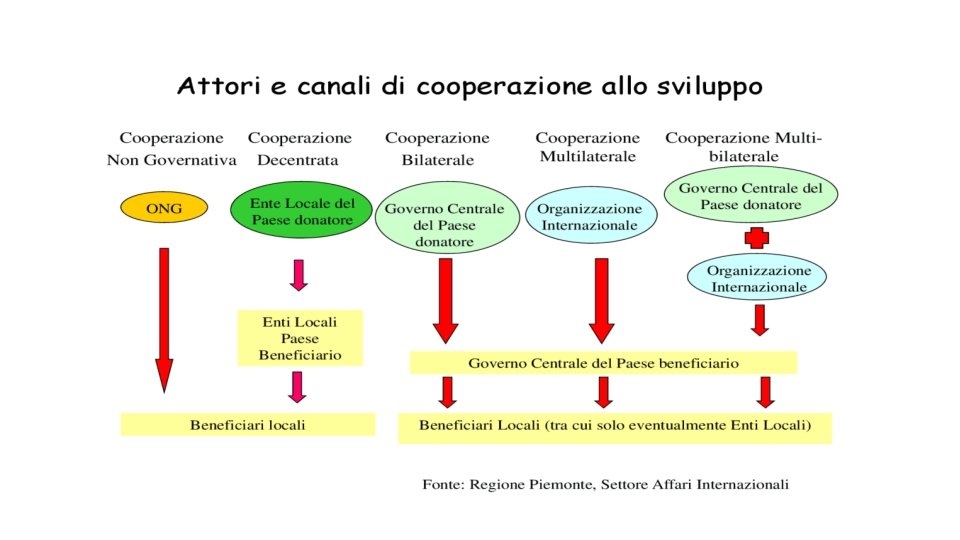 Attori e canali di cooperazione allo sviluppo

Cooperazione Non Governativa

Cooperazione Decentrata

Cooperazione Bilaterale

Cooperazione Multilaterale

Cooperazione Multi-bilaterale

ONG

Ente Locale del Paese donatore

Governo Centrale del Paese donatore

Organizzazione Internazionale

Governo Centrale del Paese donatore

Organizzazione Internazionale

Enti Locali Paese Beneficiario

Governo Centrale del Paese beneficiario

Beneficiari locali

Beneficiari Locali (tra cui solo eventualmente Enti Locali)

Fonte: Regione Piemonte, Settore Affari Internazionali